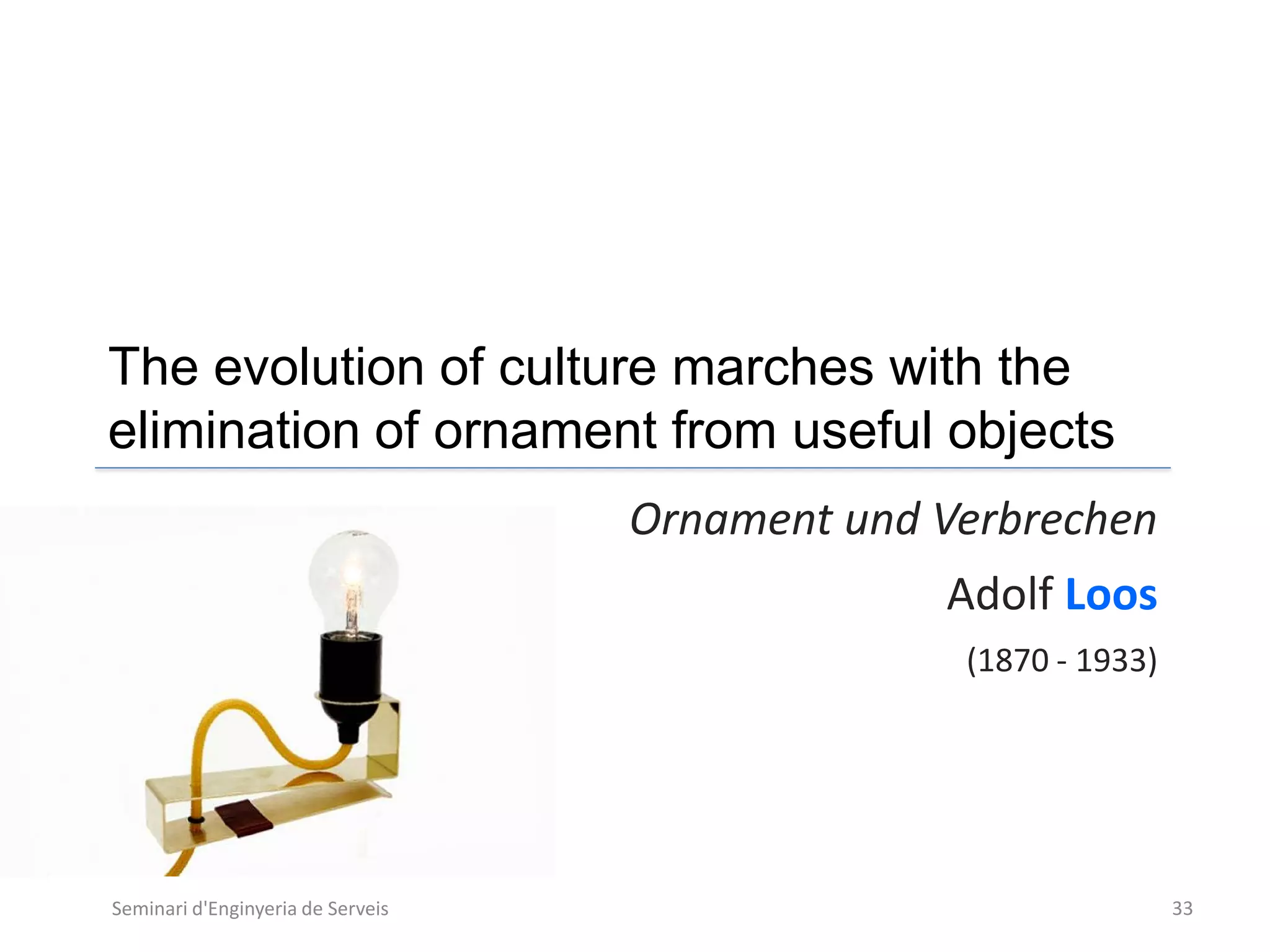 The evolution of culture marches with the elimination of ornament from useful objects

Ornament und Verbrechen

Adolf Loos

(1870 - 1933)

Seminari d'Enginyeria de Serveis

33